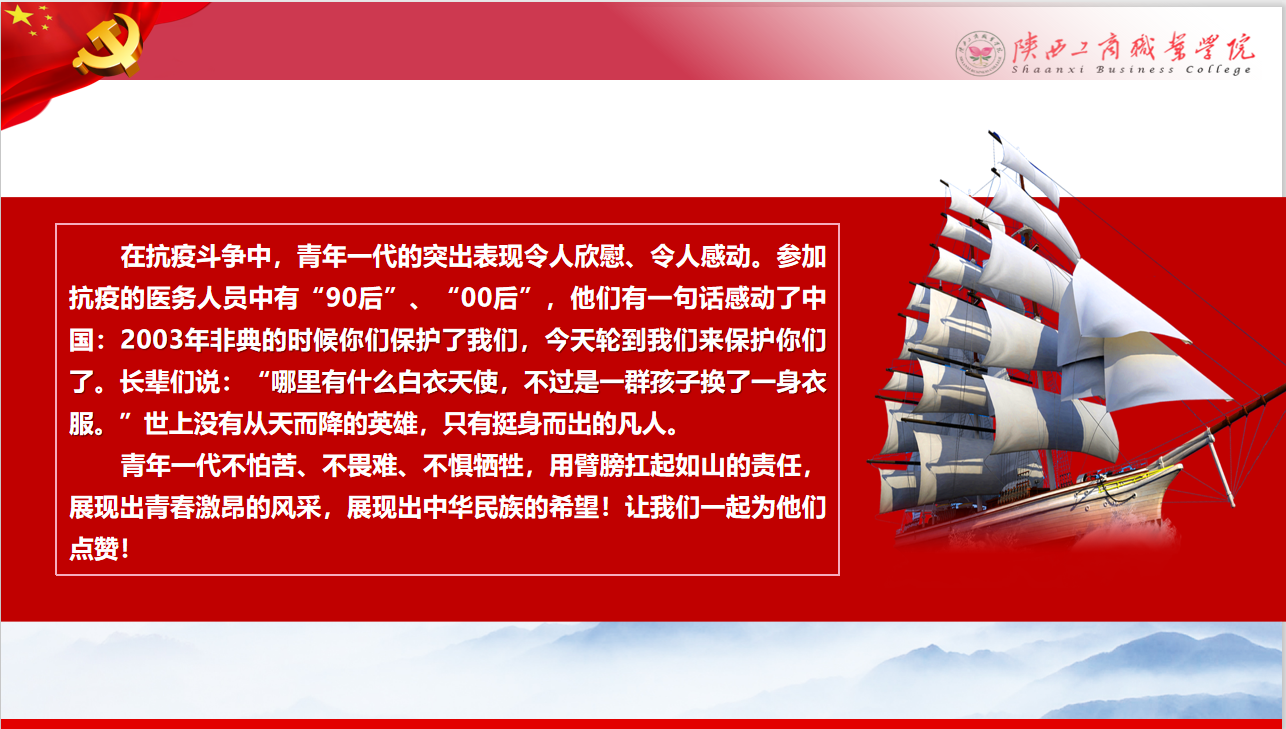 陕西工商职业学院
Shaanxi Business College

在抗疫斗争中，青年一代的突出表现令人欣慰、令人感动。参加抗疫的医务人员中有“90后”、“00后”，他们有一句话感动了中国：2003年非典的时候你们保护了我们，今天轮到我们来保护你们了。长辈们说：“哪里有什么白衣天使，不过是一群孩子换了一身衣服。”世上没有从天而降的英雄，只有挺身而出的凡人。

青年一代不怕苦、不畏难、不惧牺牲，用臂膀扛起如山的责任，展现出青春激昂的风采，展现出中华民族的希望！让我们一起为他们点赞！